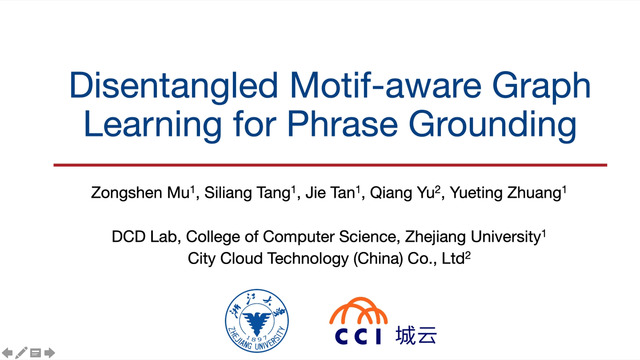 Disentangled Motif-aware Graph Learning for Phrase Grounding

Zongshen Mu$^1$, Siliang Tang$^1$, Jie Tan$^1$, Qiang Yu$^2$, Yueting Zhuang$^1$

DCD Lab, College of Computer Science, Zhejiang University$^1$
City Cloud Technology (China) Co., Ltd$^2$

浙江大学
1897
ZHEJIANG UNIVERSITY

CCI 城云